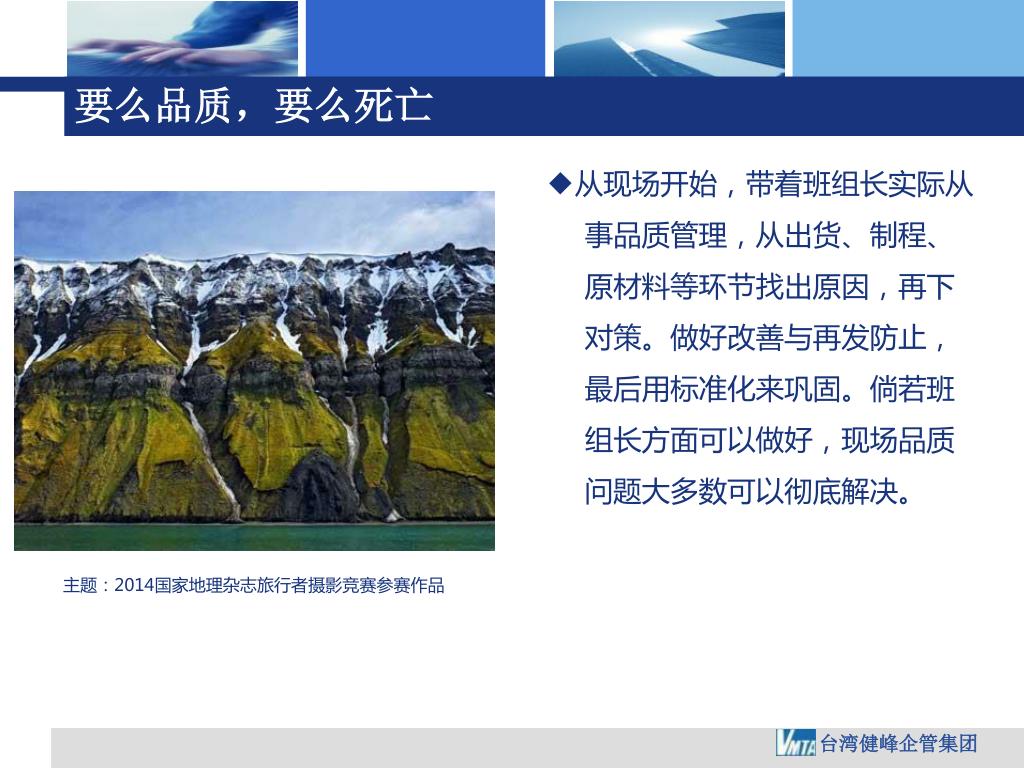 要么品质，要么死亡

◆从现场开始，带着班组长实际从事品质管理，从出货、制程、原材料等环节找出原因，再下对策。做好改善与再发防止，最后用标准化来巩固。倘若班组长方面可以做好，现场品质问题大多数可以彻底解决。

主题：2014国家地理杂志旅行者摄影竞赛参赛作品

VMTA 台湾健峰企管集团